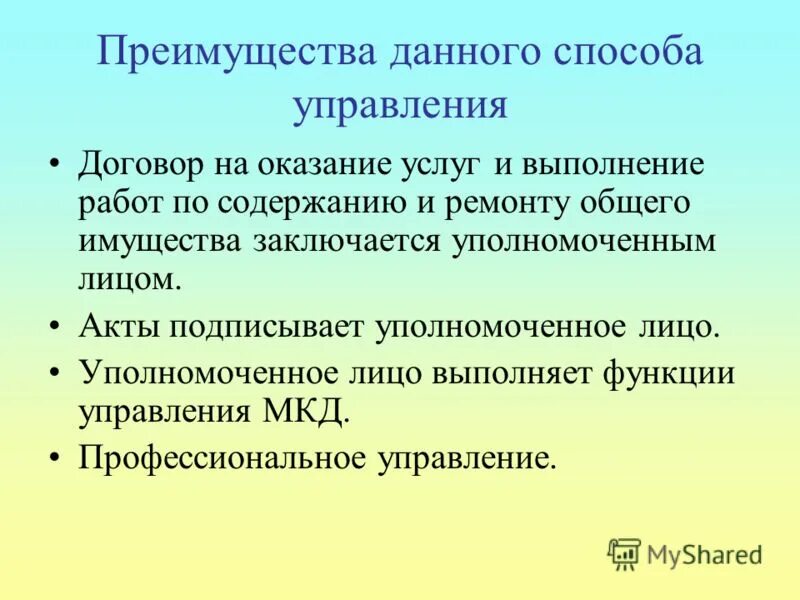 Преимущества данного способа управления

• Договор на оказание услуг и выполнение работ по содержанию и ремонту общего имущества заключается уполномоченным лицом.
• Акты подписывает уполномоченное лицо.
• Уполномоченное лицо выполняет функции управления МКД.
• Профессиональное управление.

MyShared